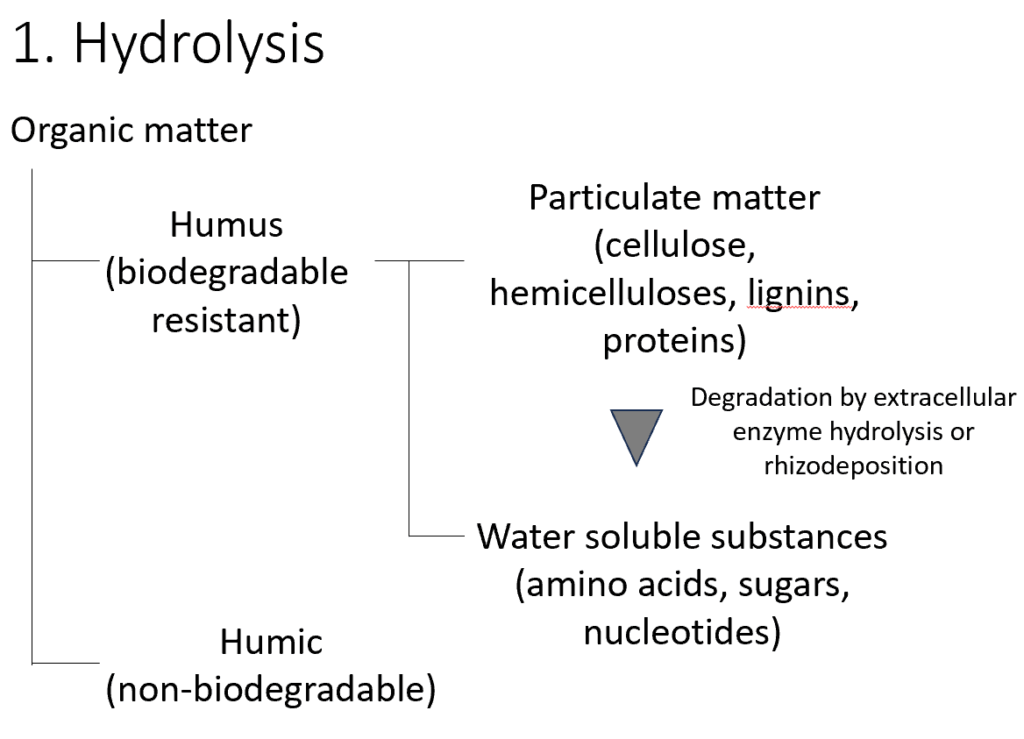 1. Hydrolysis

Organic matter

Humus (biodegradable resistant)

Particulate matter (cellulose, hemicelluloses, lignins, proteins)

Degradation by extracellular enzyme hydrolysis or rhizodeposition

Water soluble substances (amino acids, sugars, nucleotides)

Humic (non-biodegradable)